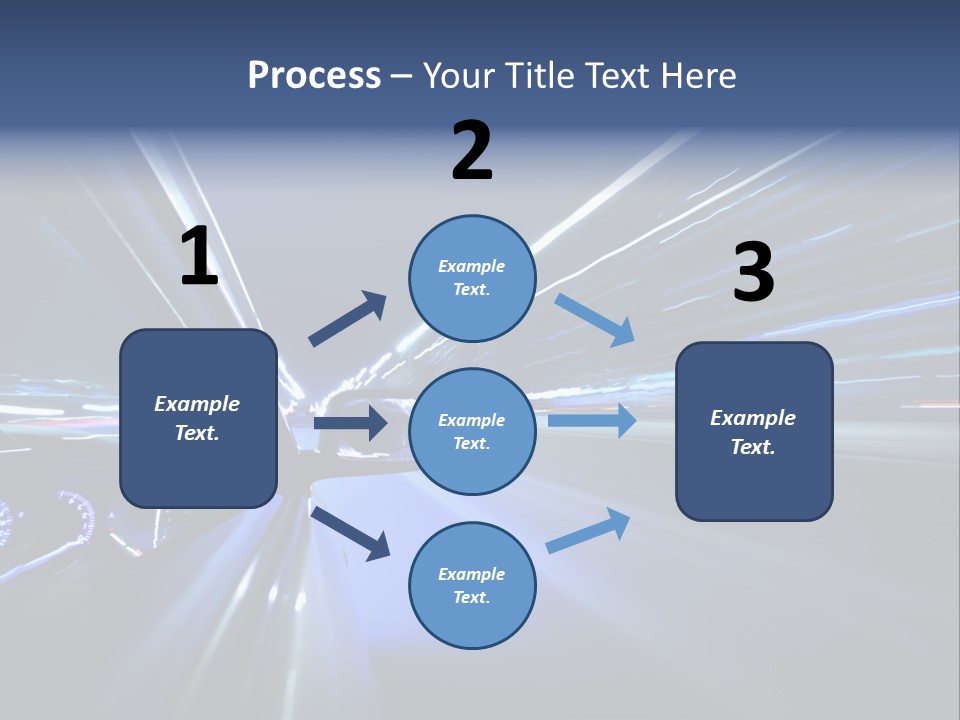 Process – Your Title Text Here

1

Example Text.

2

Example Text.

Example Text.

Example Text.

3

Example Text.